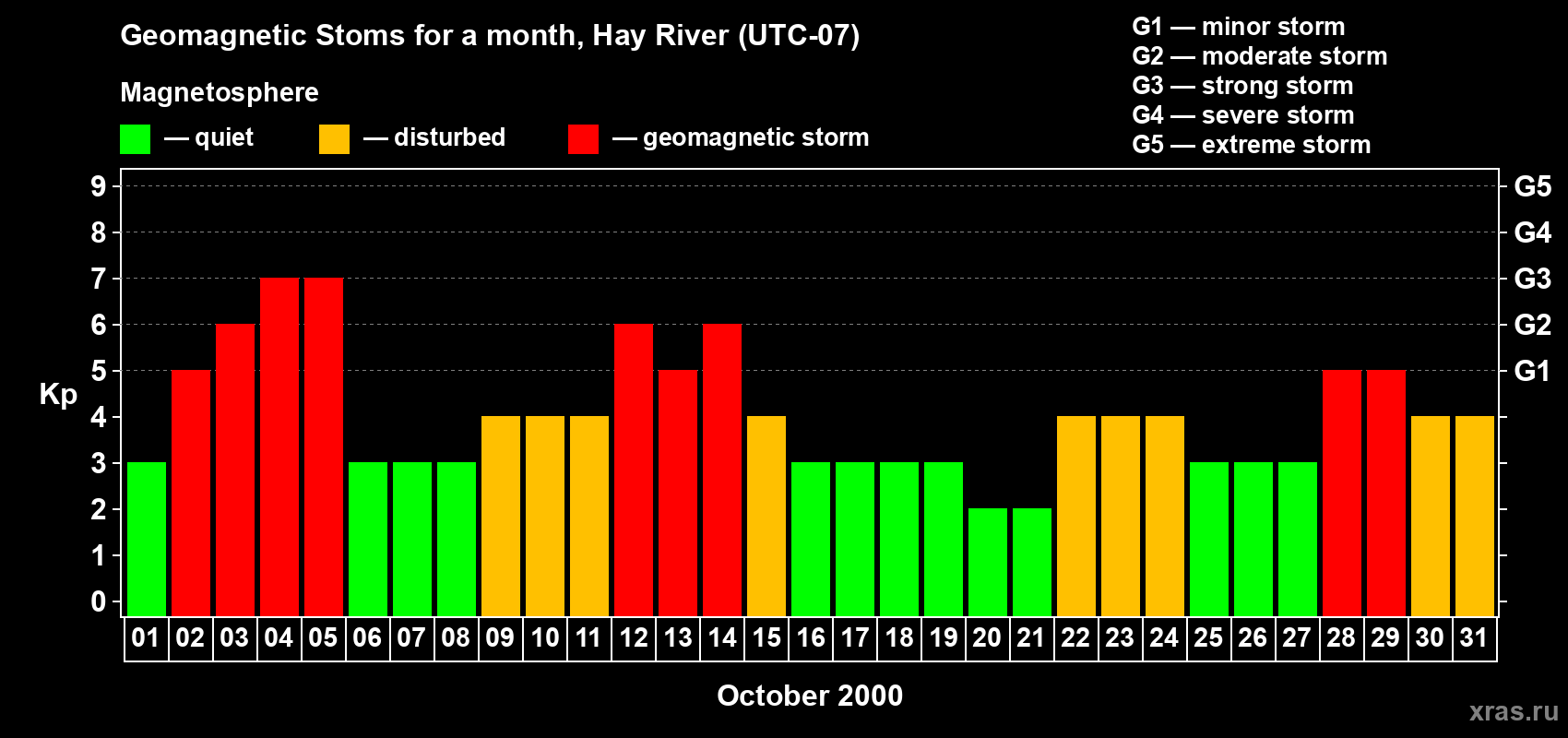 Geomagnetic Stoms for a month, Hay River (UTC-07)

Magnetosphere

— quiet — disturbed — geomagnetic storm

G1 — minor storm
G2 — moderate storm
G3 — strong storm
G4 — severe storm
G5 — extreme storm

Kp

9
8
7
6
5
4
3
2
1
0

G5
G4
G3
G2
G1

01 02 03 04 05 06 07 08 09 10 11 12 13 14 15 16 17 18 19 20 21 22 23 24 25 26 27 28 29 30 31

October 2000

xras.ru